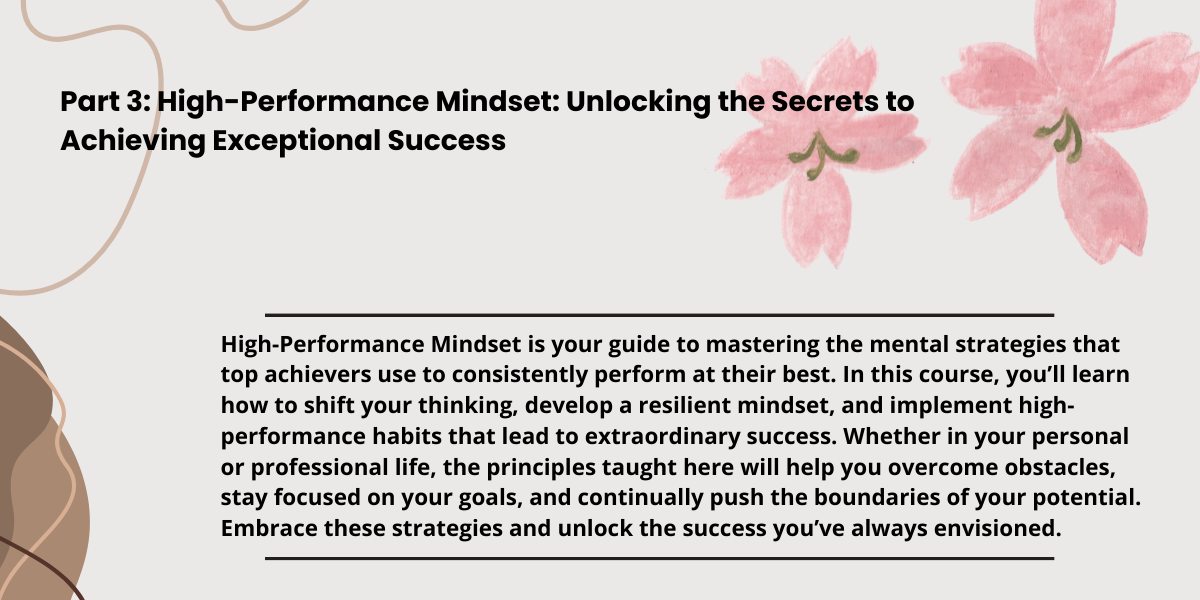 Part 3: High-Performance Mindset: Unlocking the Secrets to Achieving Exceptional Success

High-Performance Mindset is your guide to mastering the mental strategies that top achievers use to consistently perform at their best. In this course, you'll learn how to shift your thinking, develop a resilient mindset, and implement high-performance habits that lead to extraordinary success. Whether in your personal or professional life, the principles taught here will help you overcome obstacles, stay focused on your goals, and continually push the boundaries of your potential. Embrace these strategies and unlock the success you've always envisioned.